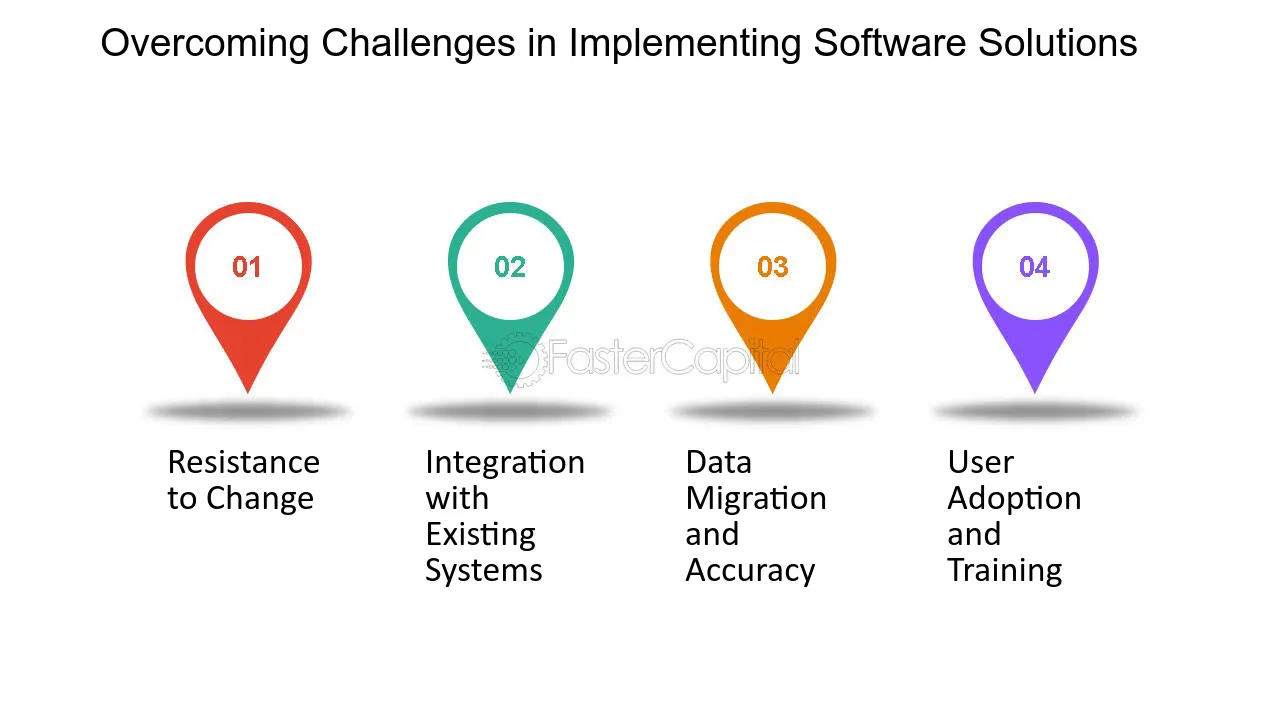 Overcoming Challenges in Implementing Software Solutions

01

Resistance to Change

02

Integration with Existing Systems

03

Data Migration and Accuracy

04

User Adoption and Training

FasterCapital